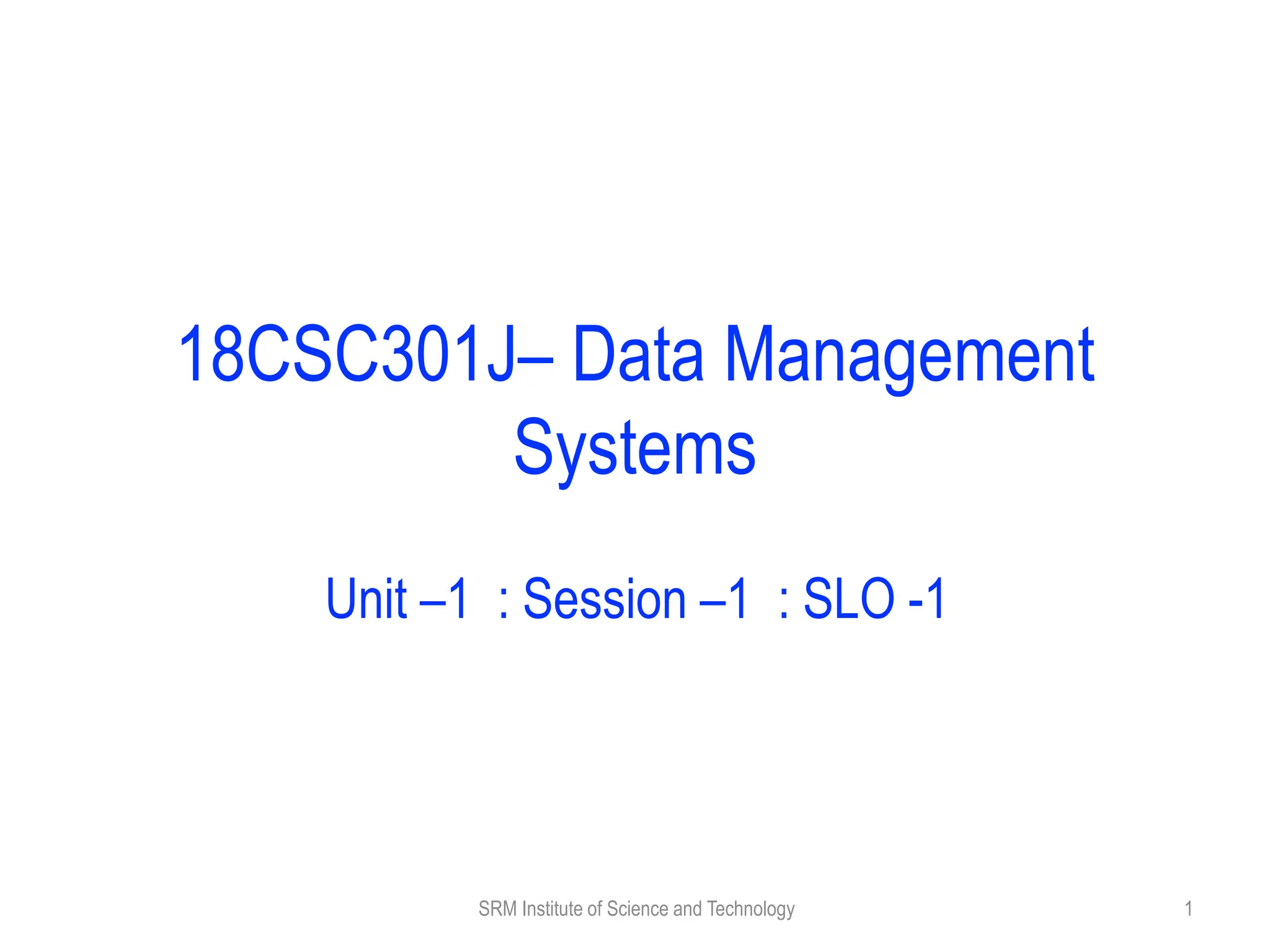 18CSC301J– Data Management Systems

Unit –1 : Session –1 : SLO -1

SRM Institute of Science and Technology

1